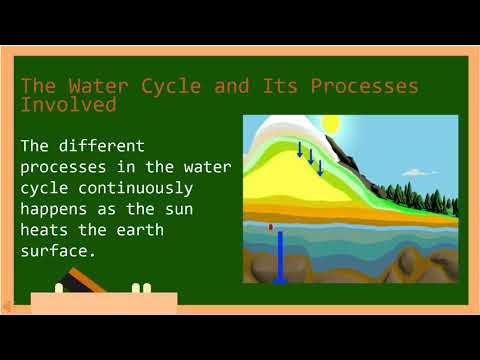 The Water Cycle and Its Processes Involved

The different processes in the water cycle continuously happens as the sun heats the earth surface.